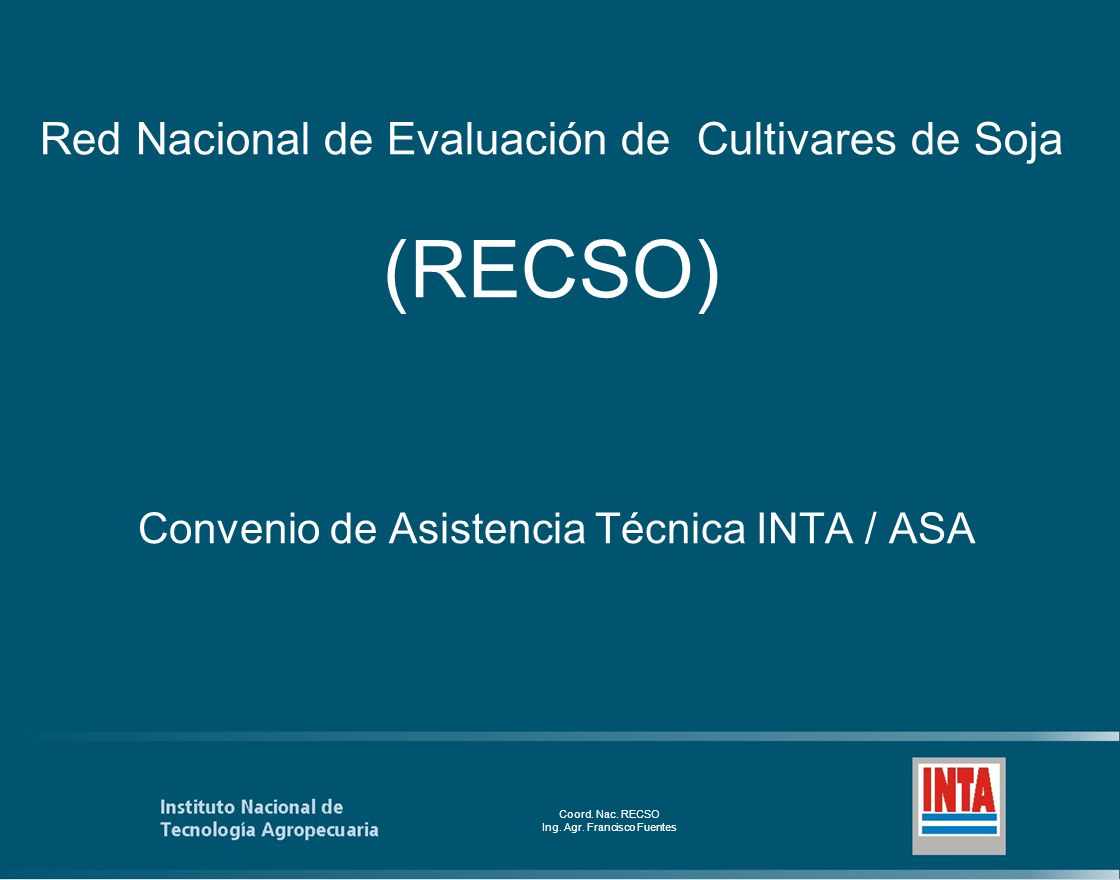 Red Nacional de Evaluación de Cultivares de Soja

(RECSO)

Convenio de Asistencia Técnica INTA / ASA

Instituto Nacional de Tecnología Agropecuaria

Coord. Nac. RECSO
Ing. Agr. Francisco Fuentes

INTA